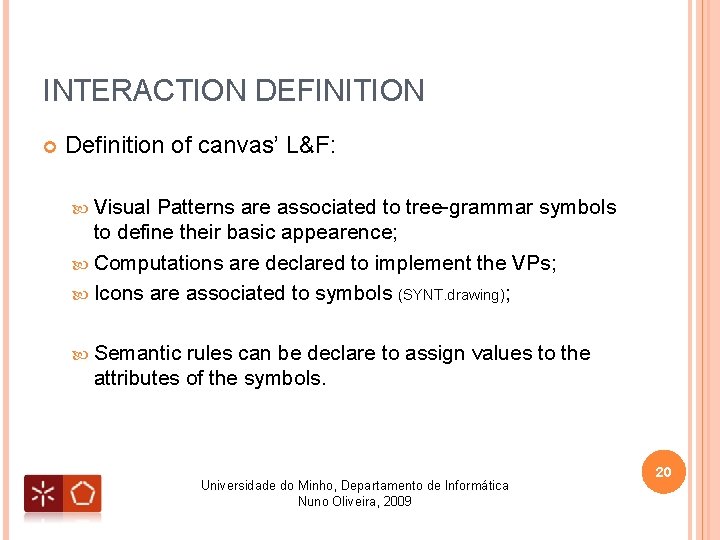 INTERACTION DEFINITION

Definition of canvas' L&F:

Visual Patterns are associated to tree-grammar symbols to define their basic appearence;

Computations are declared to implement the VPs;

Icons are associated to symbols (SYNT.drawing);

Semantic rules can be declare to assign values to the attributes of the symbols.

20

Universidade do Minho, Departamento de Informática
Nuno Oliveira, 2009